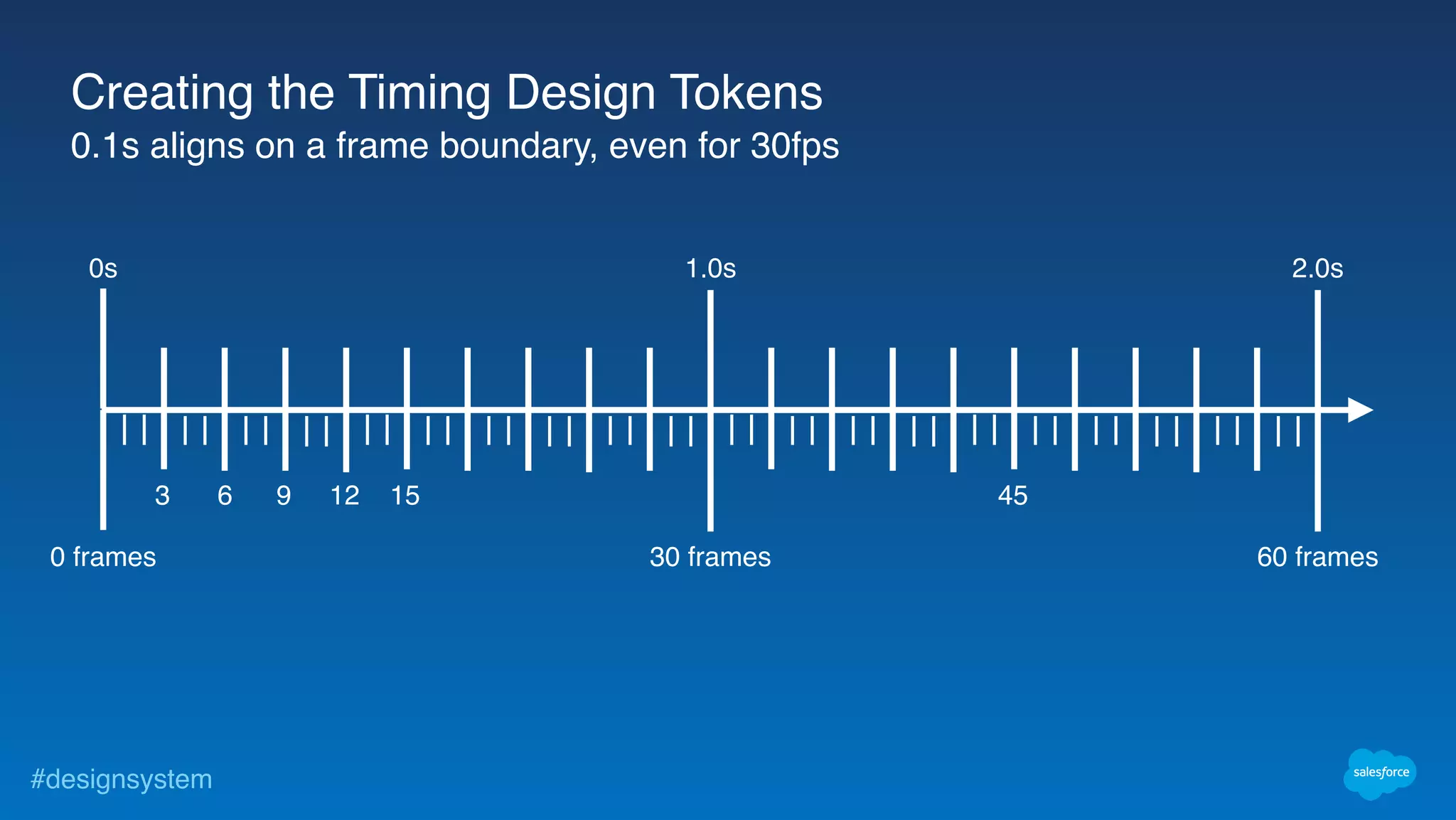 Creating the Timing Design Tokens
0.1s aligns on a frame boundary, even for 30fps

0s

1.0s

2.0s

3 6 9 12 15

45

0 frames

30 frames

60 frames

#designsystem

salesforce